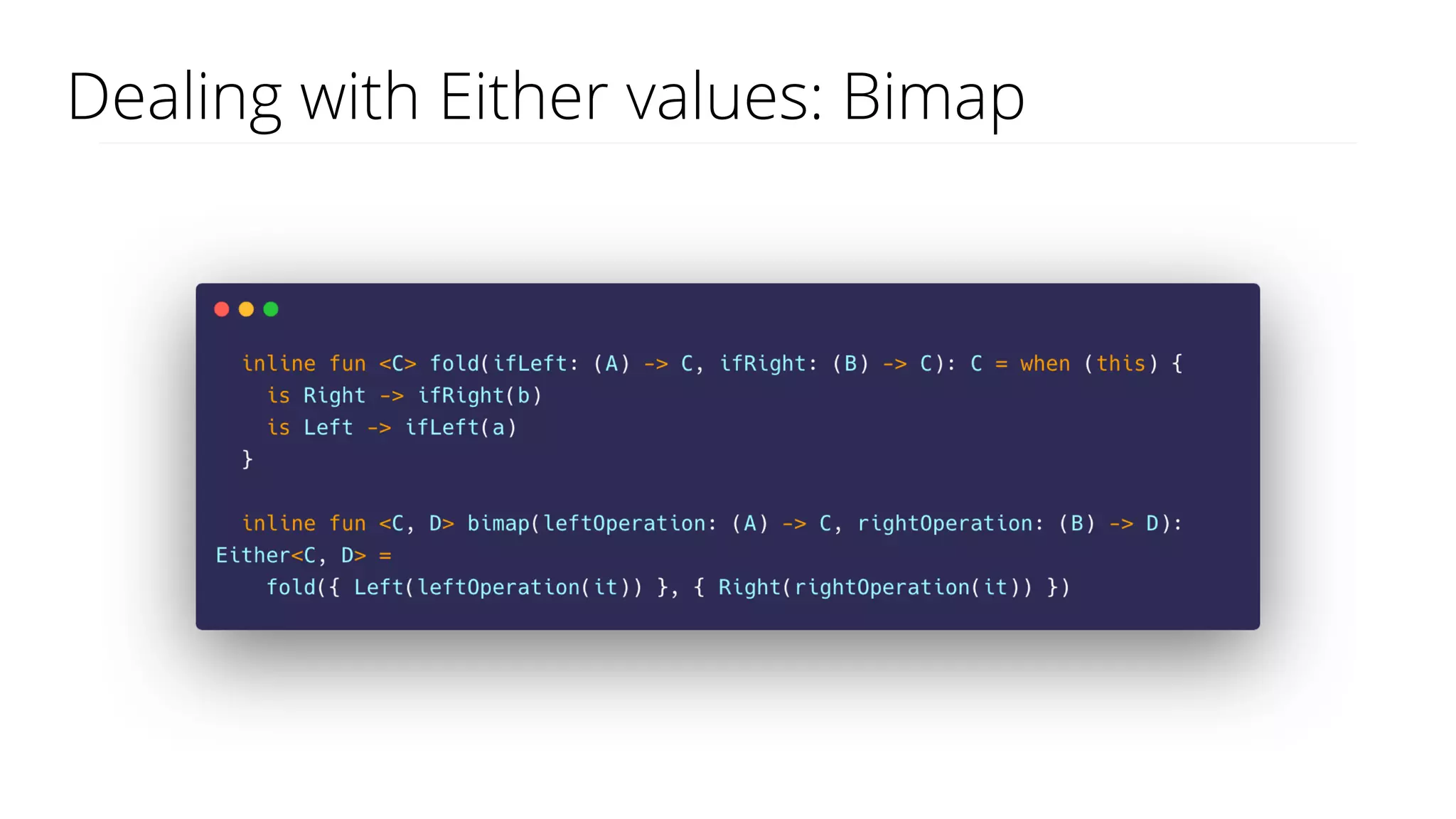 Dealing with Either values: Bimap

inline fun <C> fold(ifLeft: (A) -> C, ifRight: (B) -> C): C = when (this) {
  is Right -> ifRight(b)
  is Left -> ifLeft(a)
}

inline fun <C, D> bimap(leftOperation: (A) -> C, rightOperation: (B) -> D): Either<C, D> =
  fold({ Left(leftOperation(it)) }, { Right(rightOperation(it)) })